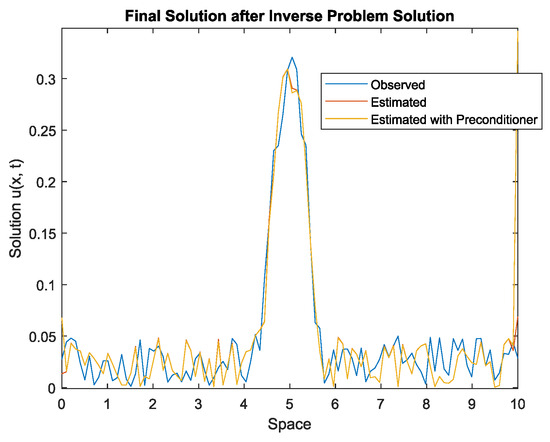 Final Solution after Inverse Problem Solution

Observed
Estimated
Estimated with Preconditioner

Solution u(x, t)

0.3
0.25
0.2
0.15
0.1
0.05
0

0 1 2 3 4 5 6 7 8 9 10

Space